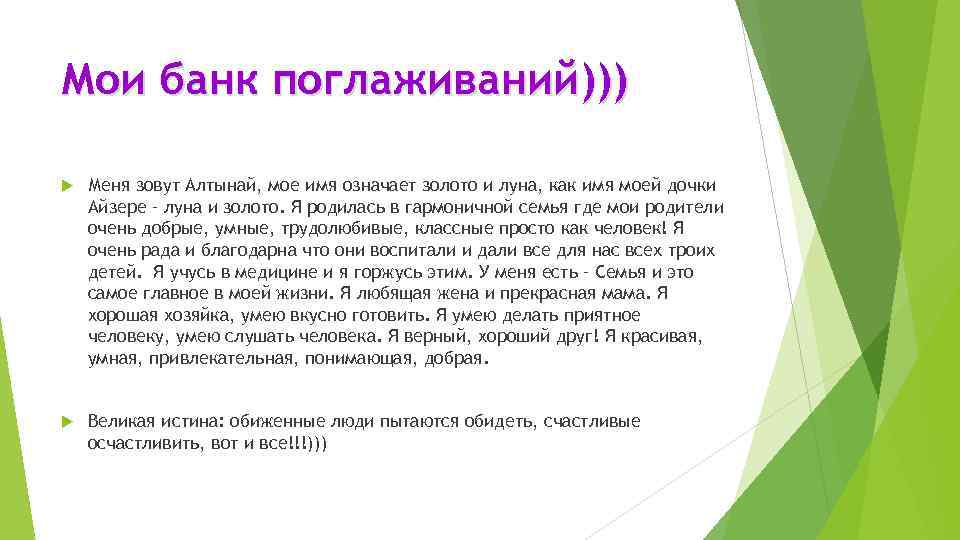 Мои банк поглаживаний)))

Меня зовут Алтынай, мое имя означает золото и луна, как имя моей дочки Айзере - луна и золото. Я родилась в гармоничной семья где мои родители очень добрые, умные, трудолюбивые, классные просто как человек! Я очень рада и благодарна что они воспитали и дали все для нас всех троих детей. Я учусь в медицине и я горжусь этим. У меня есть - Семья и это самое главное в моей жизни. Я любящая жена и прекрасная мама. Я хорошая хозяйка, умею вкусно готовить. Я умею делать приятное человеку, умею слушать человека. Я верный, хороший друг! Я красивая, умная, привлекательная, понимающая, добрая.

Великая истина: обиженные люди пытаются обидеть, счастливые осчастливить, вот и все!!!)))